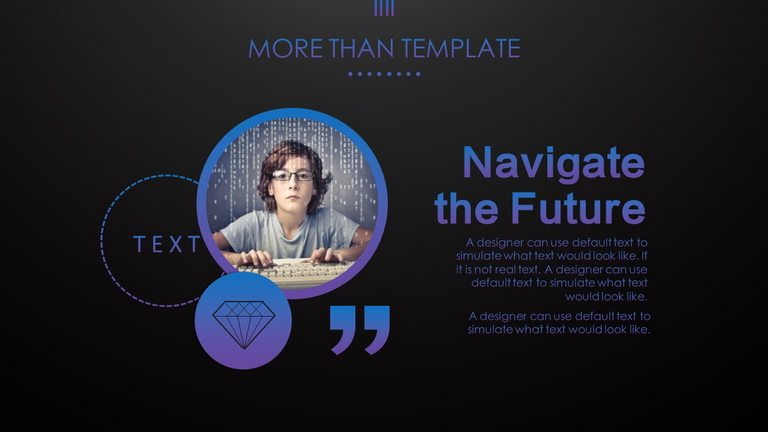 MORE THAN TEMPLATE

TEXT

Navigate the Future

A designer can use default text to simulate what text would look like. If it is not real text. A designer can use default text to simulate what text would look like.

A designer can use default text to simulate what text would look like.